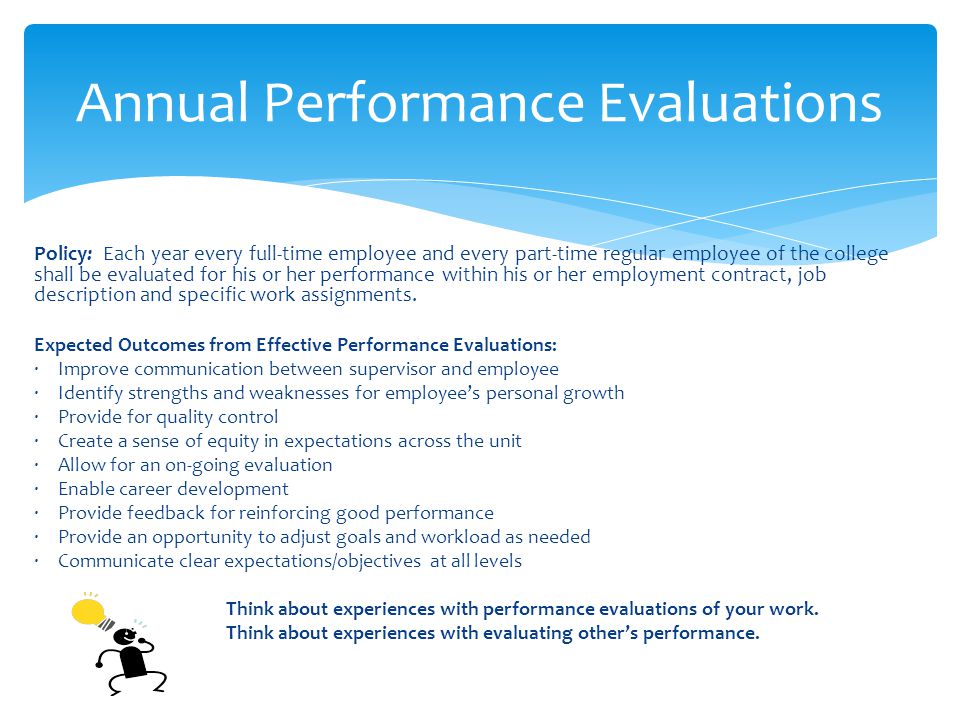 Annual Performance Evaluations

Policy: Each year every full-time employee and every part-time regular employee of the college shall be evaluated for his or her performance within his or her employment contract, job description and specific work assignments.

Expected Outcomes from Effective Performance Evaluations:
· Improve communication between supervisor and employee
· Identify strengths and weaknesses for employee's personal growth
· Provide for quality control
· Create a sense of equity in expectations across the unit
· Allow for an on-going evaluation
· Enable career development
· Provide feedback for reinforcing good performance
· Provide an opportunity to adjust goals and workload as needed
· Communicate clear expectations/objectives at all levels

Think about experiences with performance evaluations of your work.
Think about experiences with evaluating other's performance.